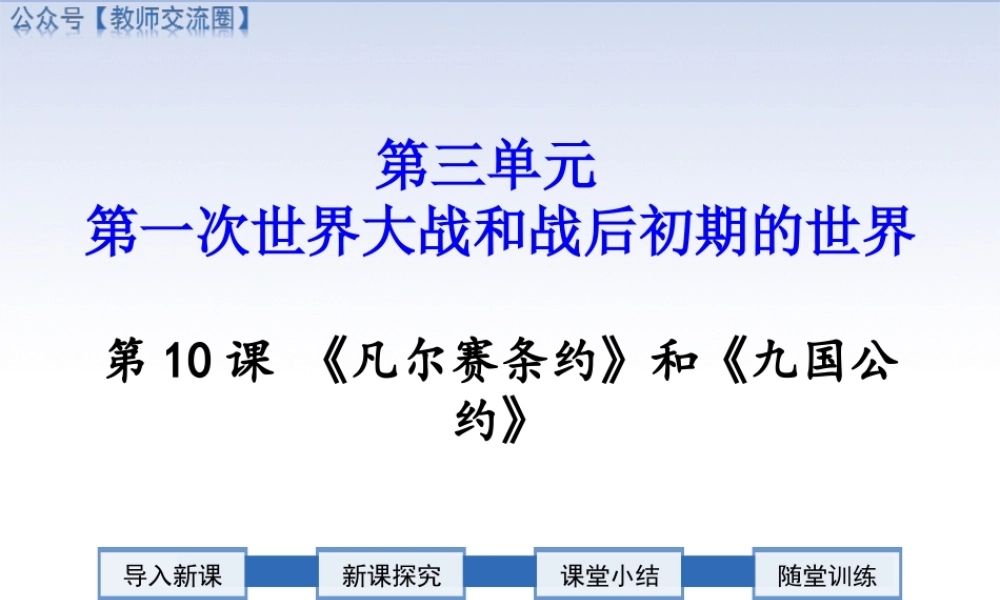 公众号【教师交流圈】

第三单元
第一次世界大战和战后初期的世界

第 10 课 《凡尔赛条约》和《九国公约》

导入新课　新课探究　课堂小结　随堂训练